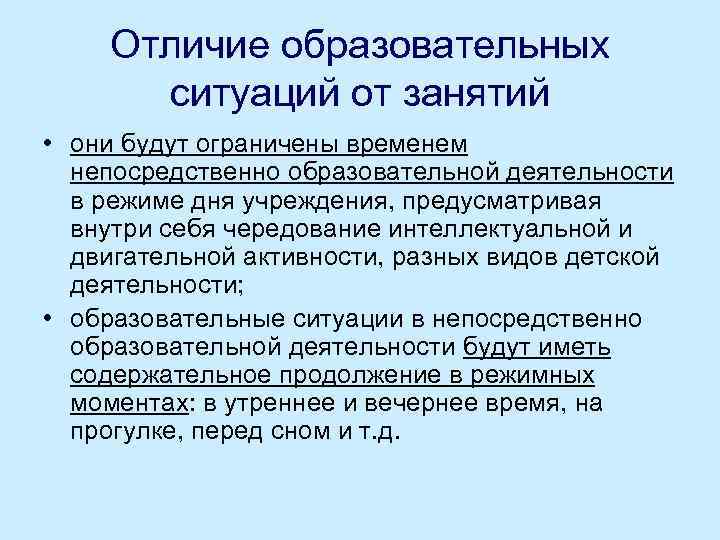 Отличие образовательных ситуаций от занятий

• они будут ограничены временем непосредственно образовательной деятельности в режиме дня учреждения, предусматривая внутри себя чередование интеллектуальной и двигательной активности, разных видов детской деятельности;

• образовательные ситуации в непосредственно образовательной деятельности будут иметь содержательное продолжение в режимных моментах: в утреннее и вечернее время, на прогулке, перед сном и т.д.